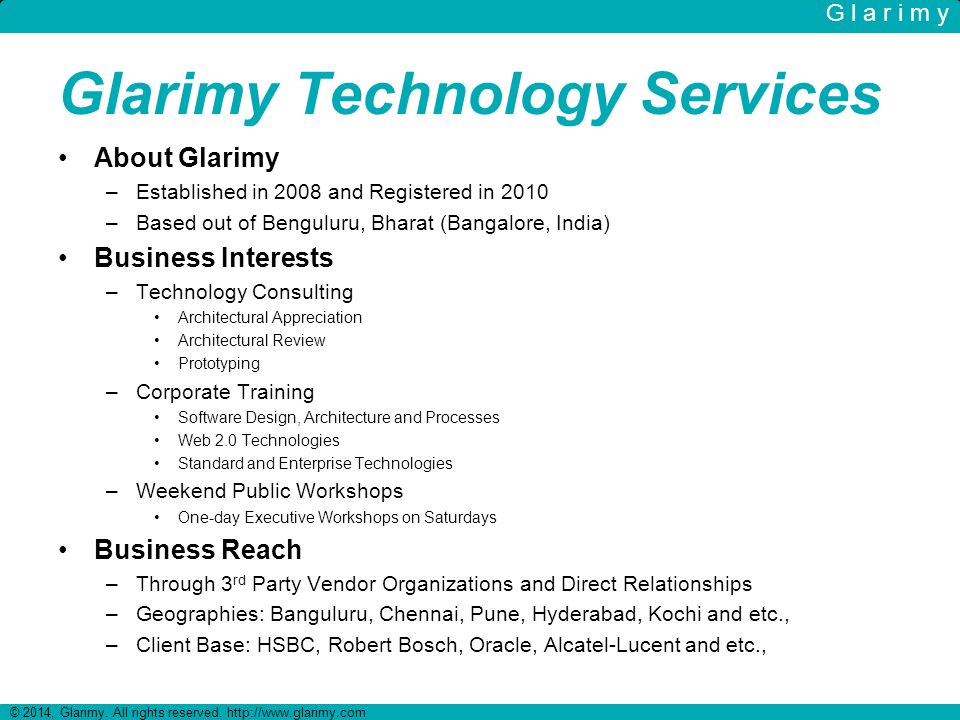 Glarimy

Glarimy Technology Services

• About Glarimy
– Established in 2008 and Registered in 2010
– Based out of Benguluru, Bharat (Bangalore, India)

• Business Interests
– Technology Consulting
• Architectural Appreciation
• Architectural Review
• Prototyping
– Corporate Training
• Software Design, Architecture and Processes
• Web 2.0 Technologies
• Standard and Enterprise Technologies
– Weekend Public Workshops
• One-day Executive Workshops on Saturdays

• Business Reach
– Through 3$^{rd}$ Party Vendor Organizations and Direct Relationships
– Geographies: Banguluru, Chennai, Pune, Hyderabad, Kochi and etc.,
– Client Base: HSBC, Robert Bosch, Oracle, Alcatel-Lucent and etc.,

© 2014, Glarimy. All rights reserved. http://www.glarimy.com